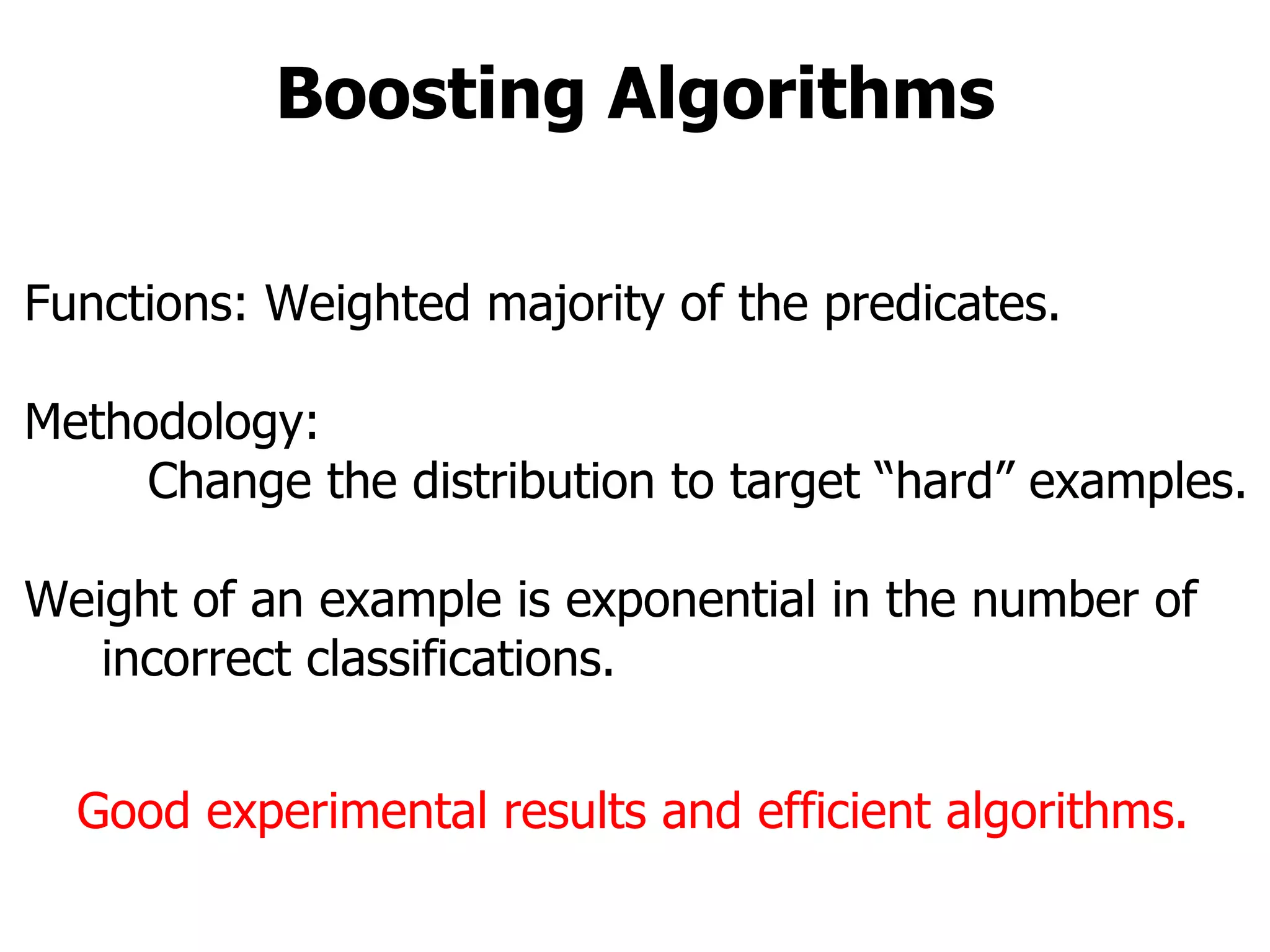 Boosting Algorithms

Functions: Weighted majority of the predicates.

Methodology:
Change the distribution to target “hard” examples.

Weight of an example is exponential in the number of incorrect classifications.

Good experimental results and efficient algorithms.